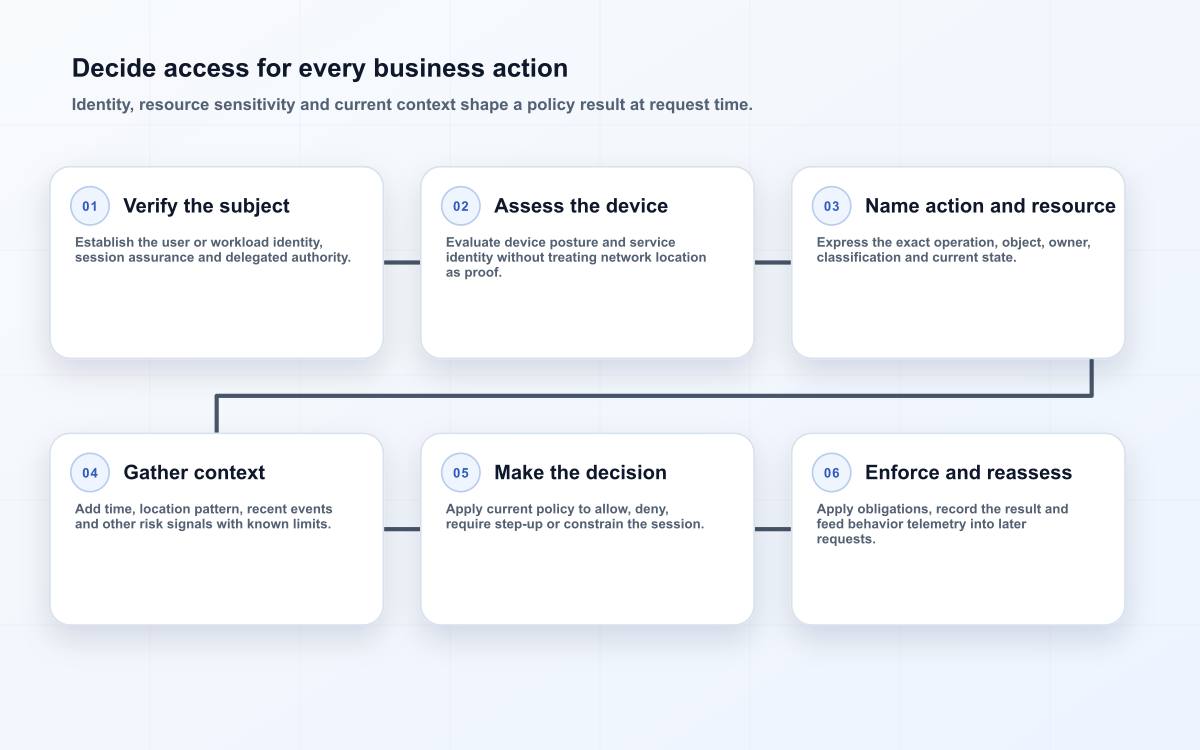 Decide access for every business action

Identity, resource sensitivity and current context shape a policy result at request time.

01 Verify the subject

Establish the user or workload identity, session assurance and delegated authority.

02 Assess the device

Evaluate device posture and service identity without treating network location as proof.

03 Name action and resource

Express the exact operation, object, owner, classification and current state.

04 Gather context

Add time, location pattern, recent events and other risk signals with known limits.

05 Make the decision

Apply current policy to allow, deny, require step-up or constrain the session.

06 Enforce and reassess

Apply obligations, record the result and feed behavior telemetry into later requests.